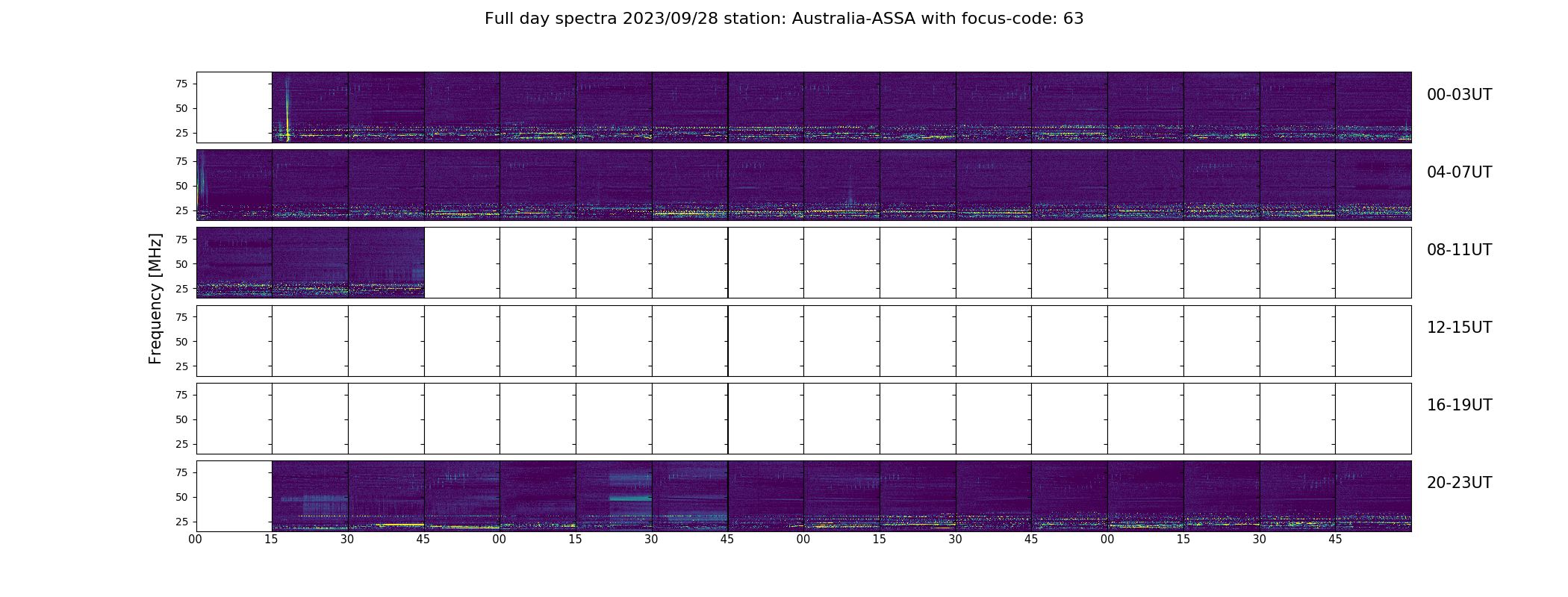 Full day spectra 2023/09/28 station: Australia-ASSA with focus-code: 63

Frequency [MHz]

75
50
25
00-03UT

75
50
25
04-07UT

75
50
25
08-11UT

75
50
25
12-15UT

75
50
25
16-19UT

75
50
25
20-23UT

00 15 30 45 00 15 30 45 00 15 30 45 00 15 30 45